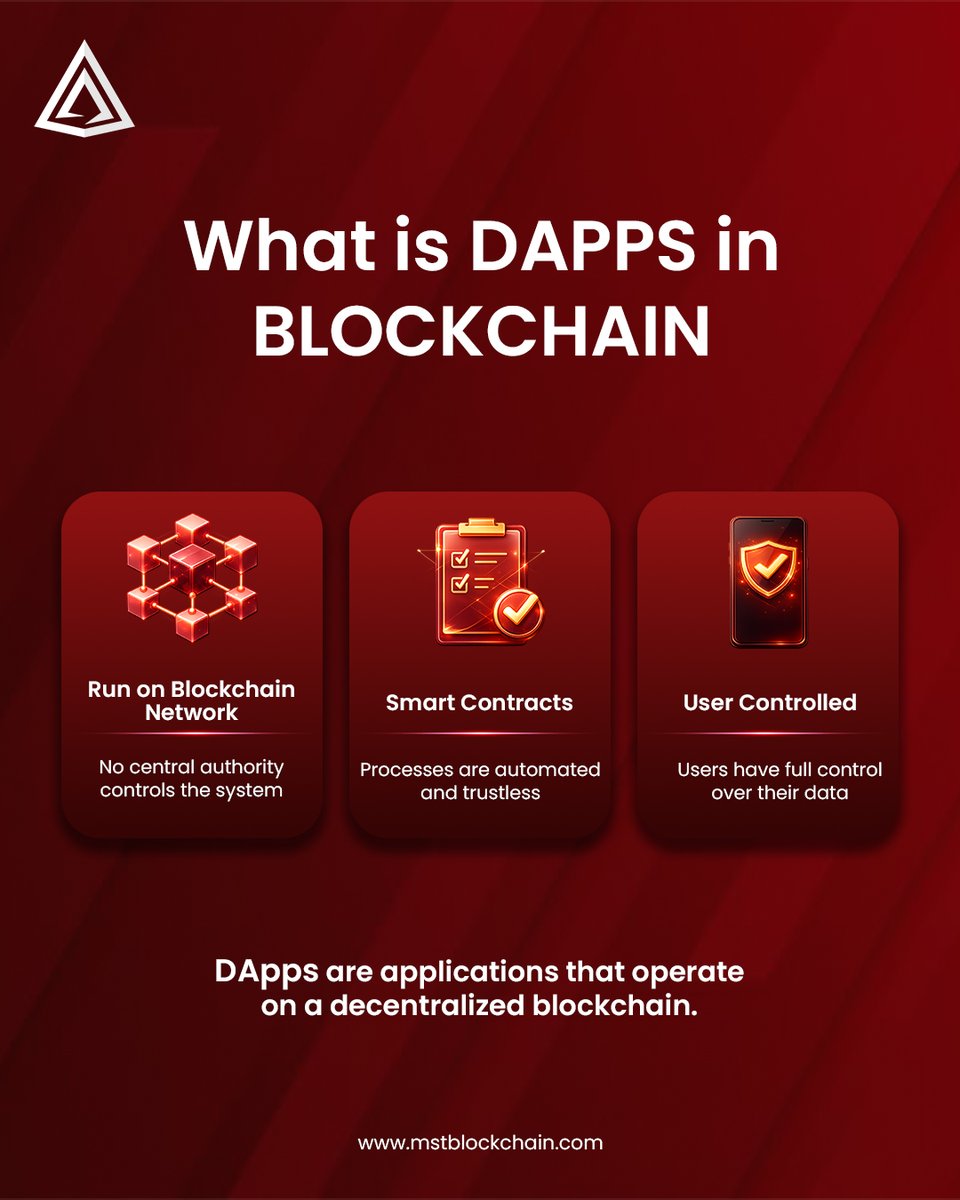 What is DAPPS in BLOCKCHAIN

Run on Blockchain Network

No central authority controls the system

Smart Contracts

Processes are automated and trustless

User Controlled

Users have full control over their data

DApps are applications that operate on a decentralized blockchain.

www.mstblockchain.com